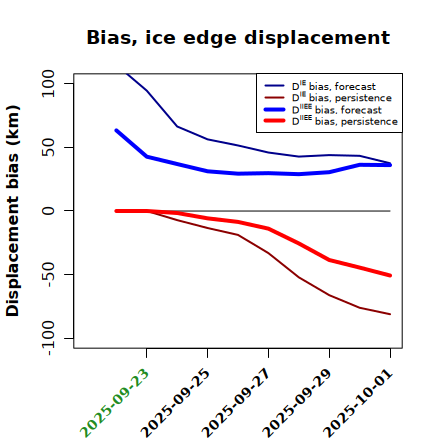 Bias, ice edge displacement

$D^{IE}$ bias, forecast
$D^{IE}$ bias, persistence
$D^{IIEE}$ bias, forecast
$D^{IIEE}$ bias, persistence

Displacement bias (km)

100
50
0
-50
-100

2025-09-23
2025-09-25
2025-09-27
2025-09-29
2025-10-01